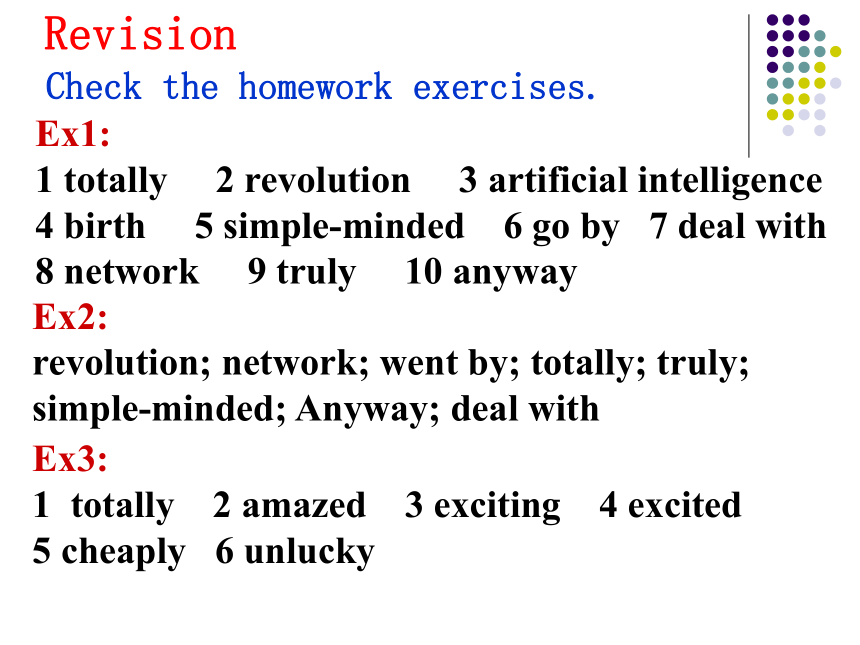 Revision
Check the homework exercises.
Ex1:
1 totally 2 revolution 3 artificial intelligence 4 birth 5 simple-minded 6 go by 7 deal with 8 network 9 truly 10 anyway
Ex2:
revolution; network; went by; totally; truly; simple-minded; Anyway; deal with
Ex3:
1 totally 2 amazed 3 exciting 4 excited 5 cheaply 6 unlucky